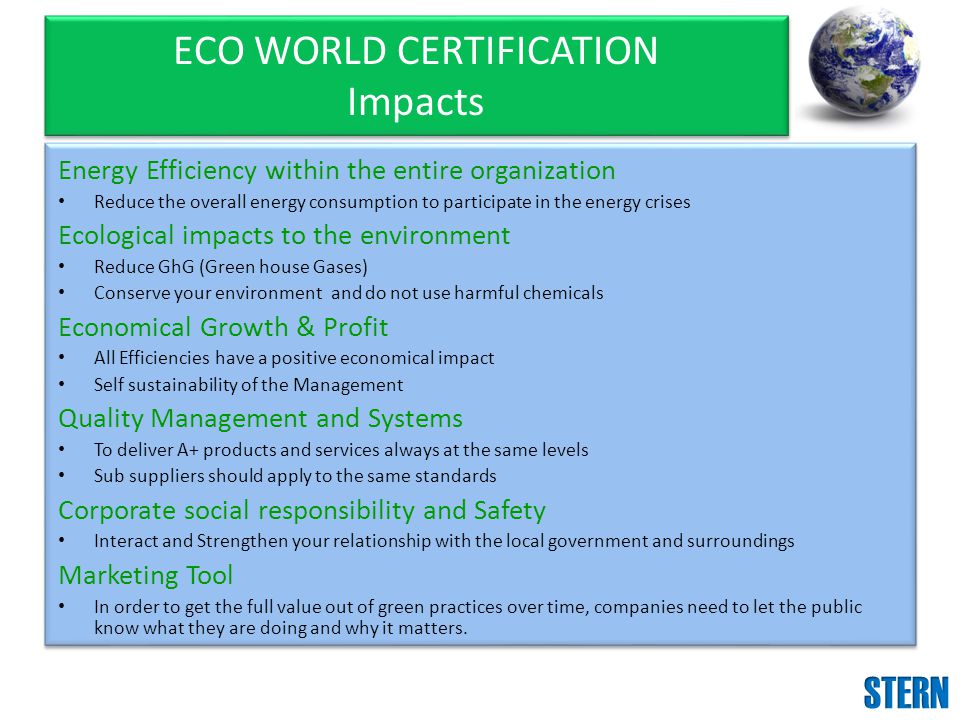 ECO WORLD CERTIFICATION
Impacts

Energy Efficiency within the entire organization
• Reduce the overall energy consumption to participate in the energy crises

Ecological impacts to the environment
• Reduce GhG (Green house Gases)
• Conserve your environment and do not use harmful chemicals

Economical Growth & Profit
• All Efficiencies have a positive economical impact
• Self sustainability of the Management

Quality Management and Systems
• To deliver A+ products and services always at the same levels
• Sub suppliers should apply to the same standards

Corporate social responsibility and Safety
• Interact and Strengthen your relationship with the local government and surroundings

Marketing Tool
• In order to get the full value out of green practices over time, companies need to let the public know what they are doing and why it matters.

STERN